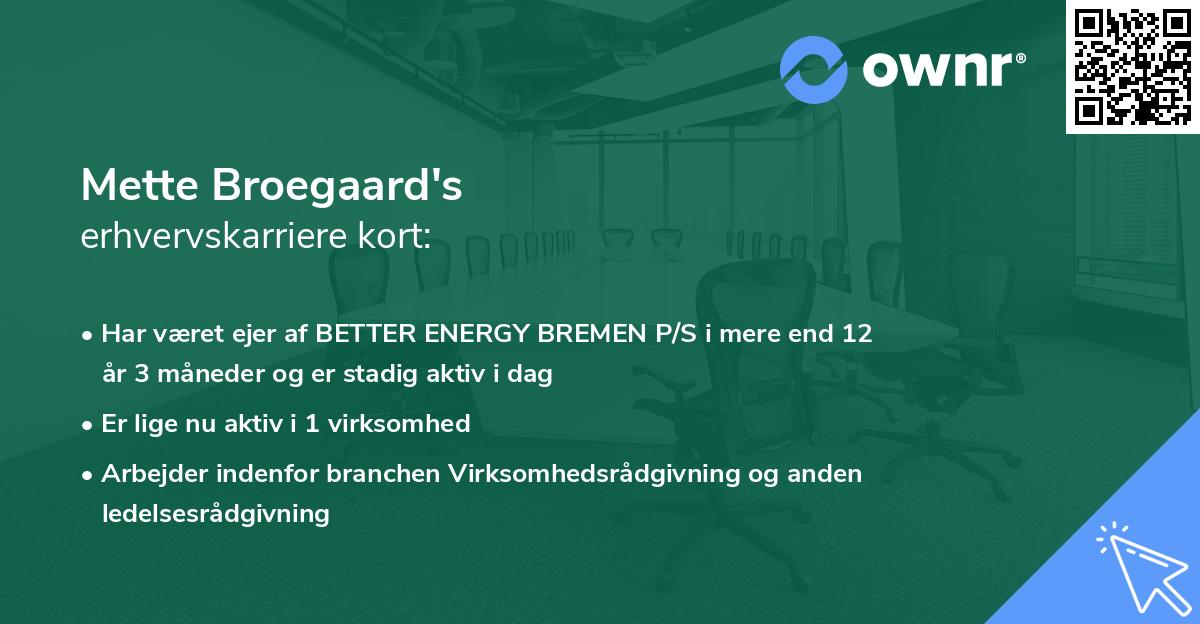 ownr®

Mette Broegaard's
erhvervskarriere kort:

• Har været ejer af BETTER ENERGY BREMEN P/S i mere end 12 år 3 måneder og er stadig aktiv i dag

• Er lige nu aktiv i 1 virksomhed

• Arbejder indenfor branchen Virksomhedsrådgivning og anden ledelsesrådgivning